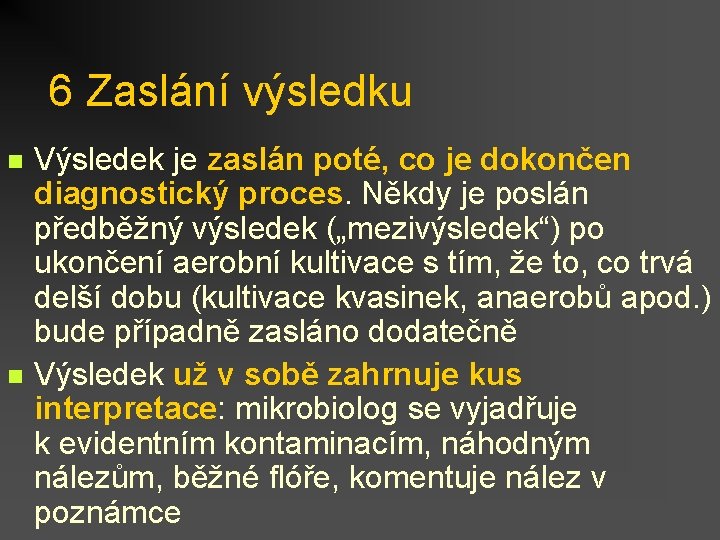 6 Zaslání výsledku

Výsledek je zaslán poté, co je dokončen diagnostický proces. Někdy je poslán předběžný výsledek („mezivýsledek“) po ukončení aerobní kultivace s tím, že to, co trvá delší dobu (kultivace kvasinek, anaerobů apod.) bude případně zasláno dodatečně

Výsledek už v sobě zahrnuje kus interpretace: mikrobiolog se vyjadřuje k evidentním kontaminacím, náhodným nálezům, běžné flóře, komentuje nález v poznámce